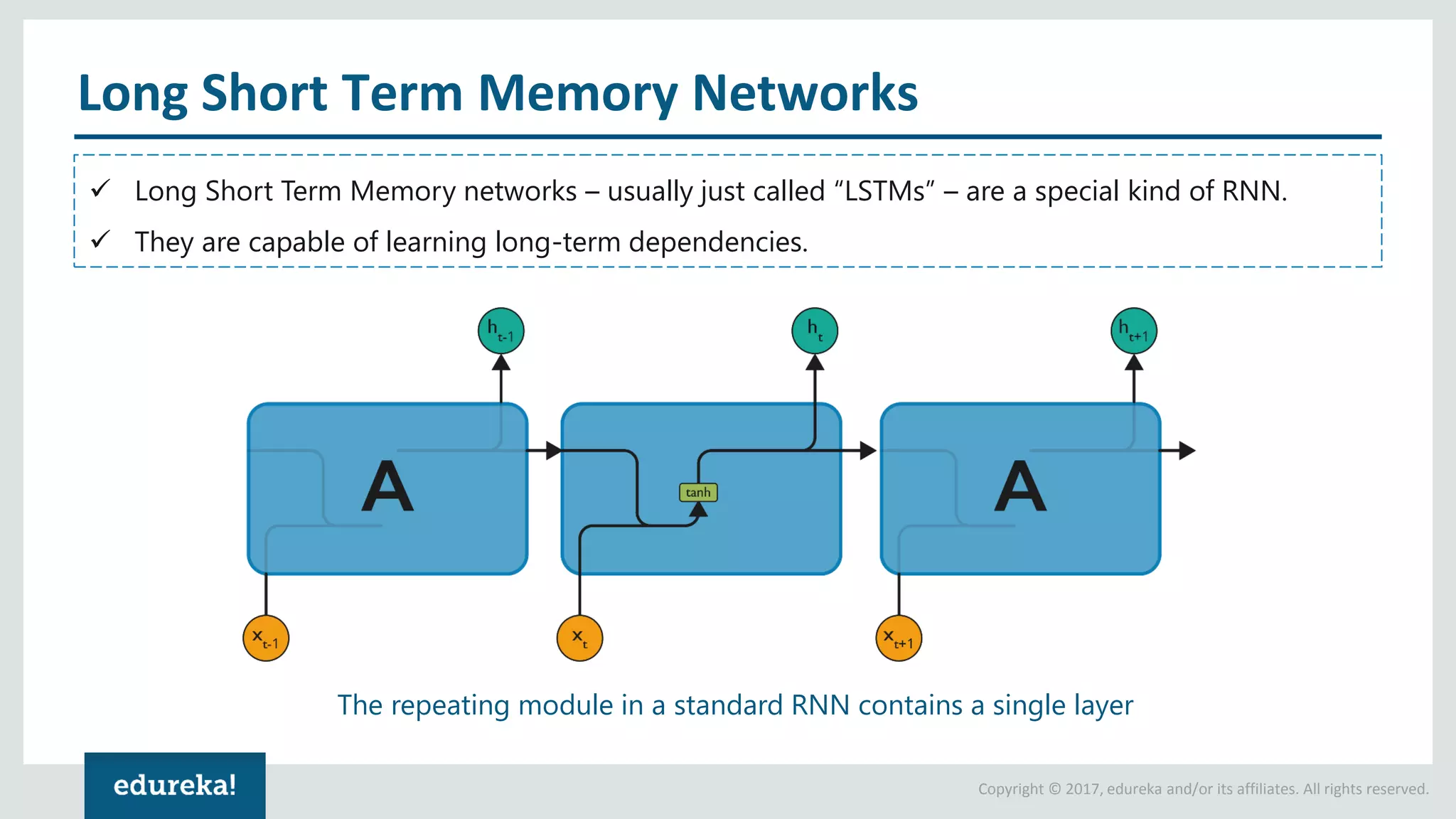 Long Short Term Memory Networks

✓ Long Short Term Memory networks – usually just called “LSTMs” – are a special kind of RNN.

✓ They are capable of learning long-term dependencies.

$h_{t-1}$ $h_t$ $h_{t+1}$

A tanh A

$x_{t-1}$ $x_t$ $x_{t+1}$

The repeating module in a standard RNN contains a single layer

edureka!

Copyright © 2017, edureka and/or its affiliates. All rights reserved.